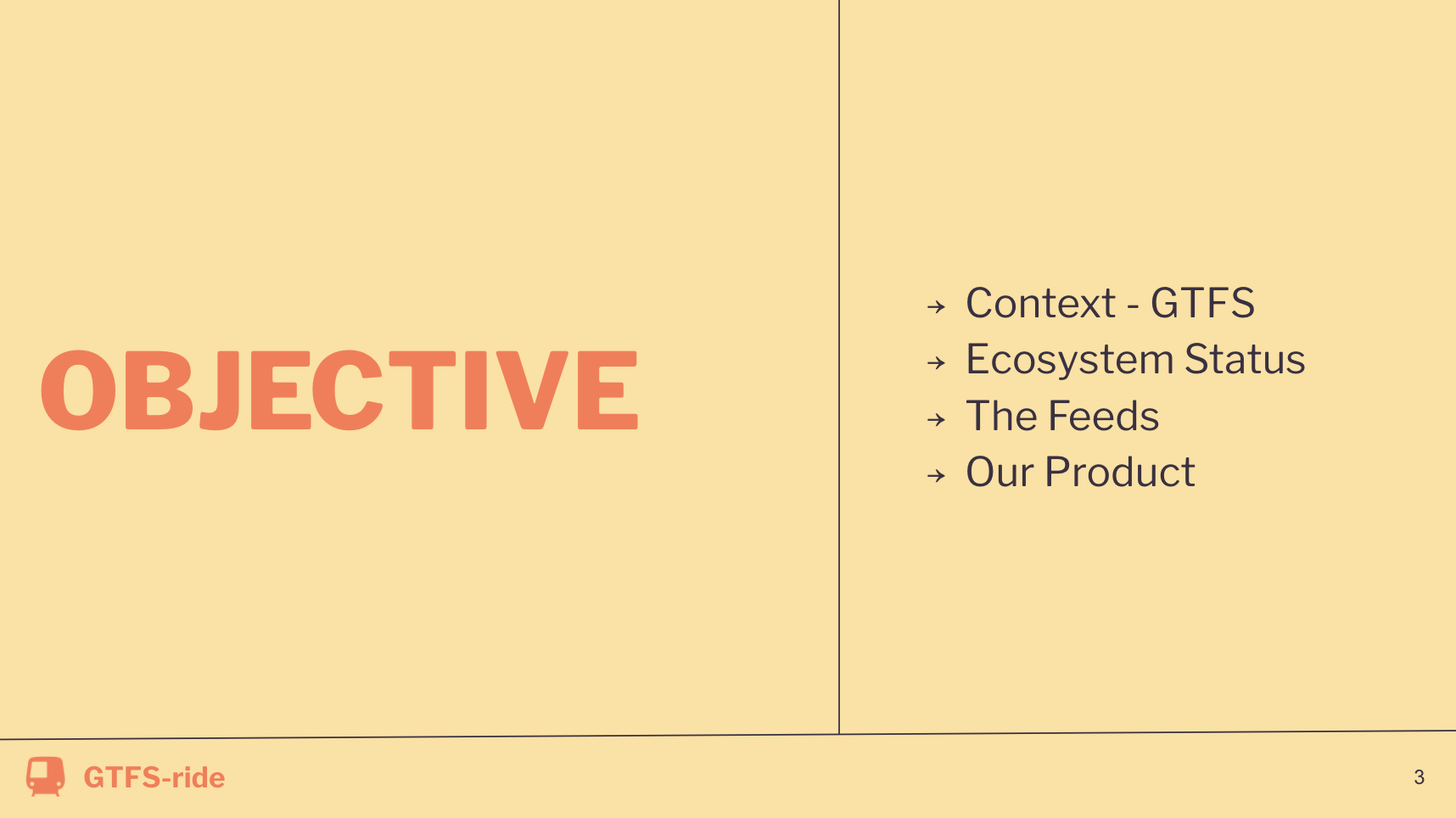 OBJECTIVE

→ Context - GTFS
→ Ecosystem Status
→ The Feeds
→ Our Product

GTFS-ride

3